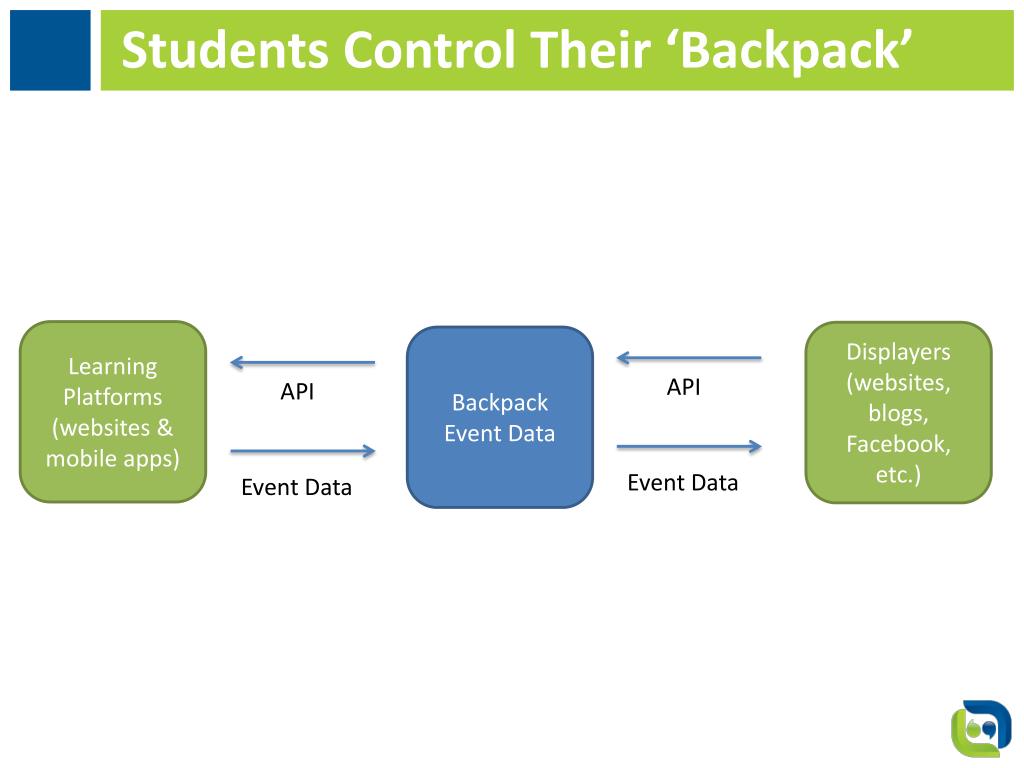 Students Control Their ‘Backpack’

Learning Platforms (websites & mobile apps)

API

Event Data

Backpack Event Data

API

Event Data

Displayers (websites, blogs, Facebook, etc.)